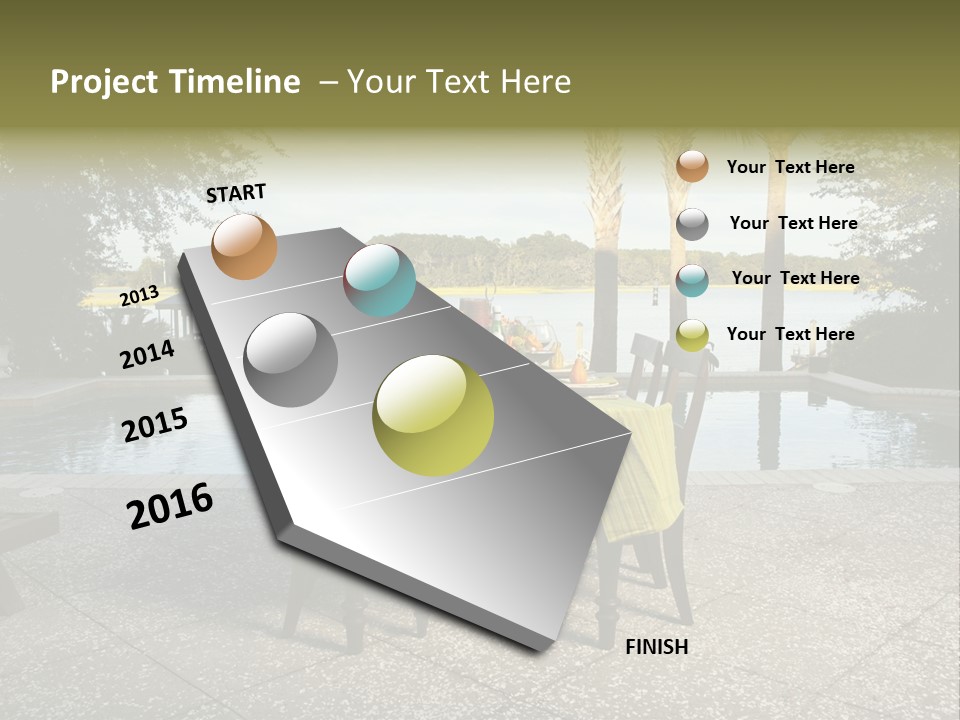 Project Timeline – Your Text Here

START

2013

2014

2015

2016

FINISH

Your Text Here

Your Text Here

Your Text Here

Your Text Here